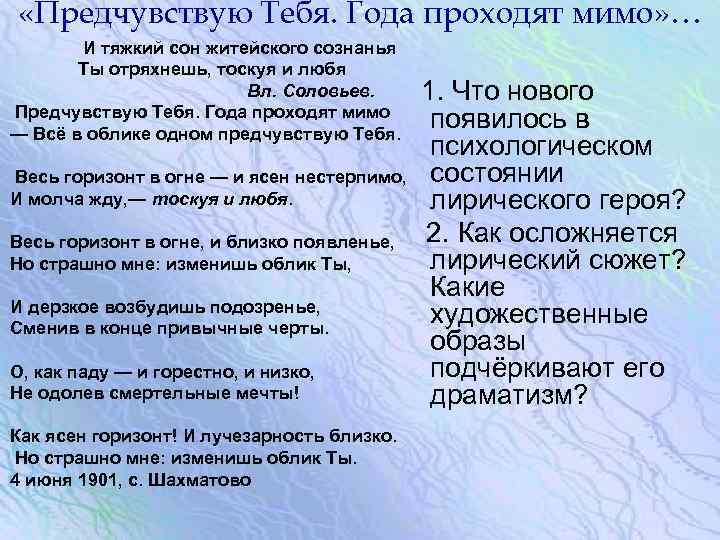 «Предчувствую Тебя. Года проходят мимо»…

И тяжкий сон житейского сознанья
Ты отряхнешь, тоскуя и любя
Вл. Соловьев.

Предчувствую Тебя. Года проходят мимо
— Всё в облике одном предчувствую Тебя.

Весь горизонт в огне — и ясен нестерпимо,
И молча жду,— тоскуя и любя.

Весь горизонт в огне, и близко появленье,
Но страшно мне: изменишь облик Ты,

И дерзкое возбудишь подозренье,
Сменив в конце привычные черты.

О, как паду — и горестно, и низко,
Не одолев смертельные мечты!

Как ясен горизонт! И лучезарность близко.
Но страшно мне: изменишь облик Ты.
4 июня 1901, с. Шахматово

1. Что нового появилось в психологическом состоянии лирического героя?

2. Как осложняется лирический сюжет? Какие художественные образы подчёркивают его драматизм?